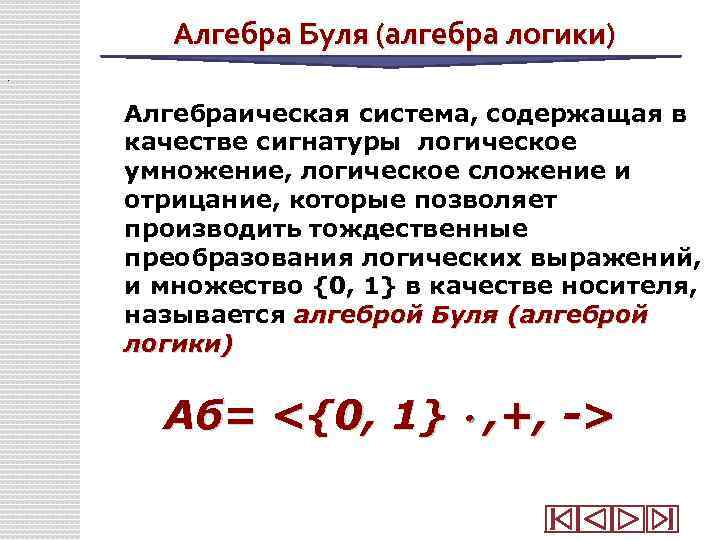 Алгебра Буля (алгебра логики)

Алгебраическая система, содержащая в качестве сигнатуры логическое умножение, логическое сложение и отрицание, которые позволяет производить тождественные преобразования логических выражений, и множество {0, 1} в качестве носителя, называется алгеброй Буля (алгеброй логики)

Аб= <{0, 1} ·,+, ->